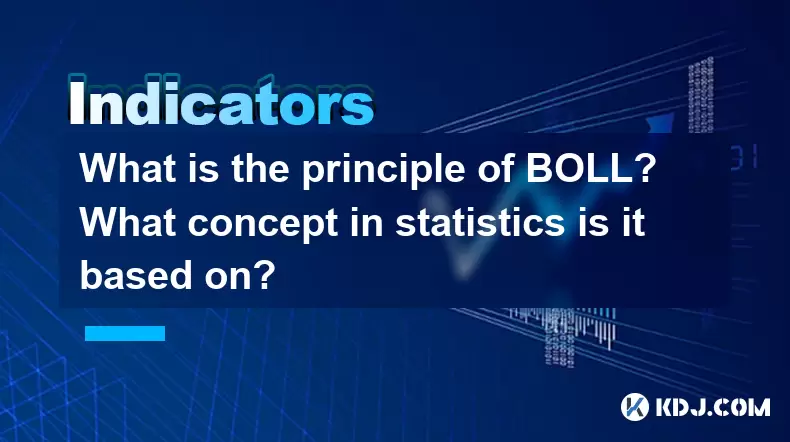 Indicators

What is the principle of BOLL? What concept in statistics is it based on?

KDJ.COM